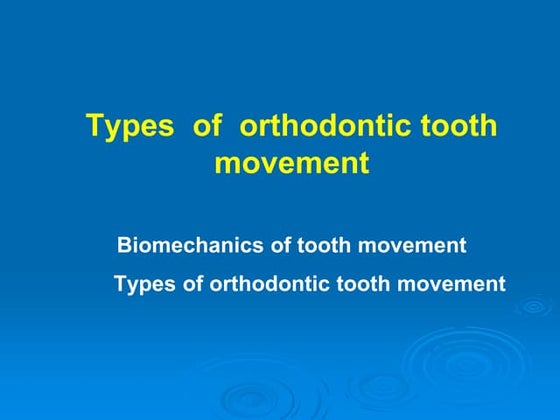 Types of orthodontic tooth movement

Biomechanics of tooth movement

Types of orthodontic tooth movement